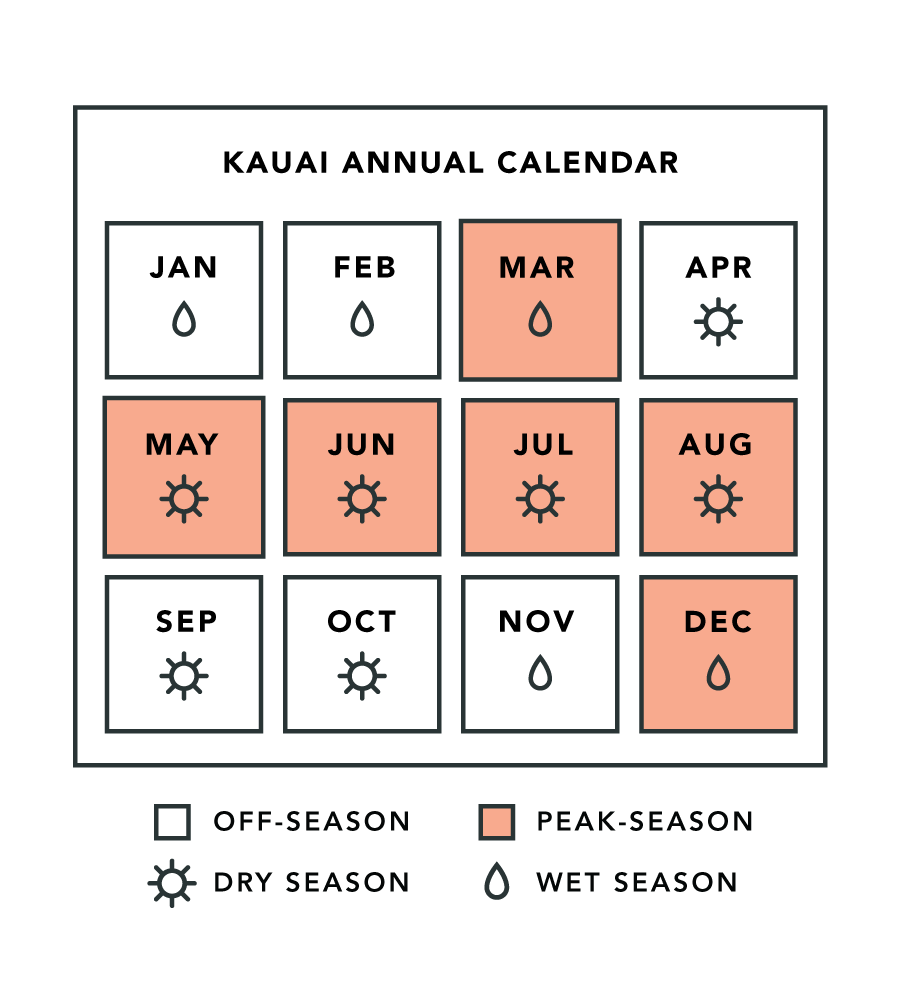 KAUAI ANNUAL CALENDAR

JAN

FEB

MAR

APR

MAY

JUN

JUL

AUG

SEP

OCT

NOV

DEC

OFF-SEASON

PEAK-SEASON

DRY SEASON

WET SEASON